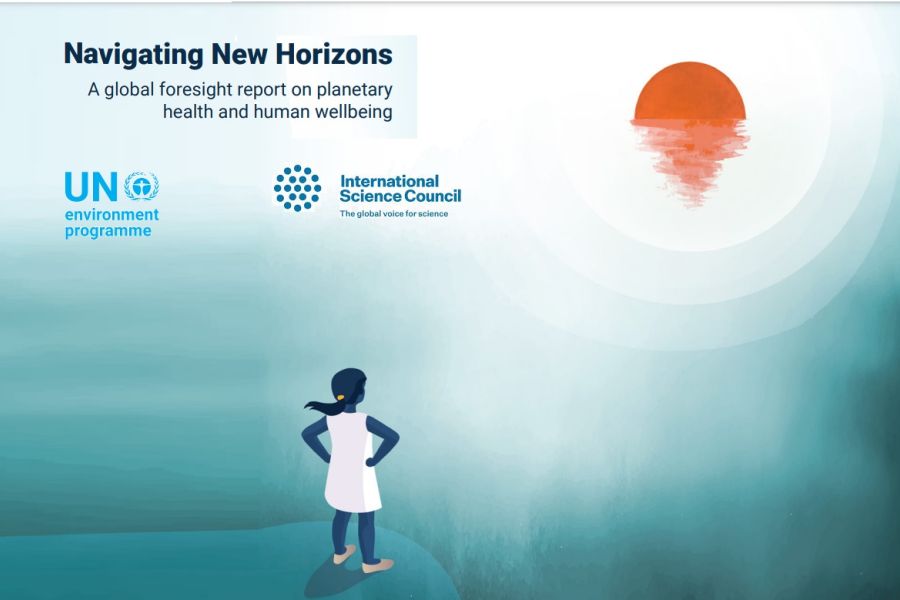 Navigating New Horizons

A global foresight report on planetary health and human wellbeing

UN environment programme

International Science Council

The global voice for science